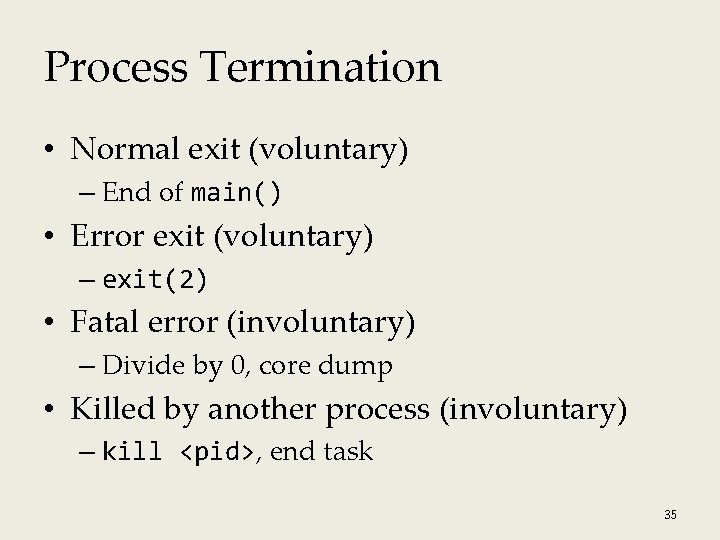 Process Termination

• Normal exit (voluntary)
  – End of main()
• Error exit (voluntary)
  – exit(2)
• Fatal error (involuntary)
  – Divide by 0, core dump
• Killed by another process (involuntary)
  – kill <pid>, end task

35